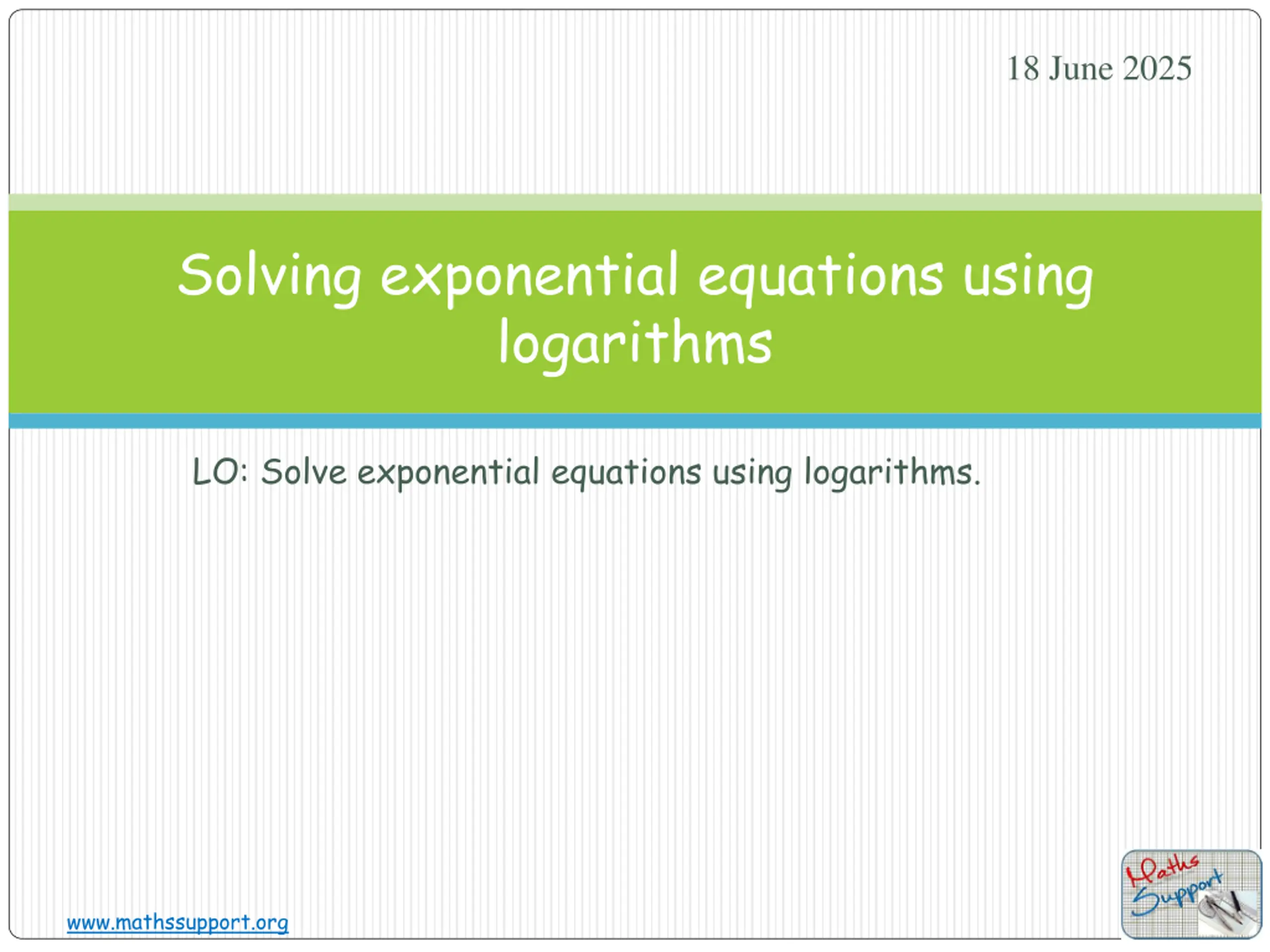 18 June 2025

Solving exponential equations using logarithms

LO: Solve exponential equations using logarithms.

www.mathssupport.org

Maths Support